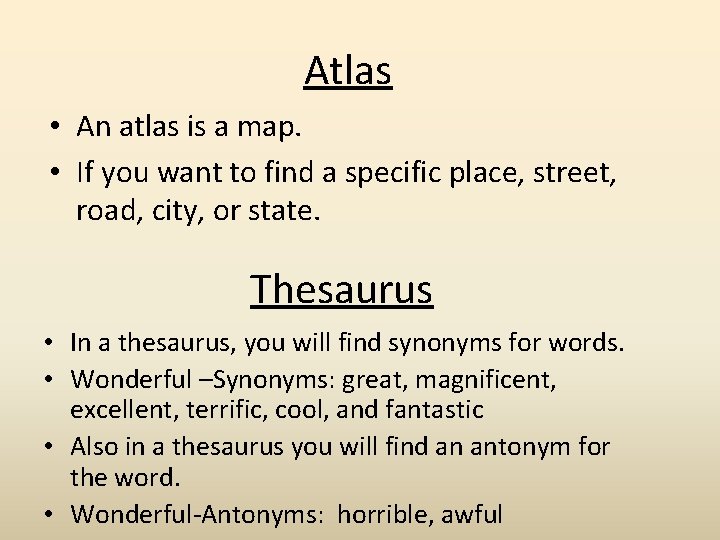 Atlas

• An atlas is a map.
• If you want to find a specific place, street, road, city, or state.

Thesaurus

• In a thesaurus, you will find synonyms for words.
• Wonderful –Synonyms: great, magnificent, excellent, terrific, cool, and fantastic
• Also in a thesaurus you will find an antonym for the word.
• Wonderful-Antonyms: horrible, awful